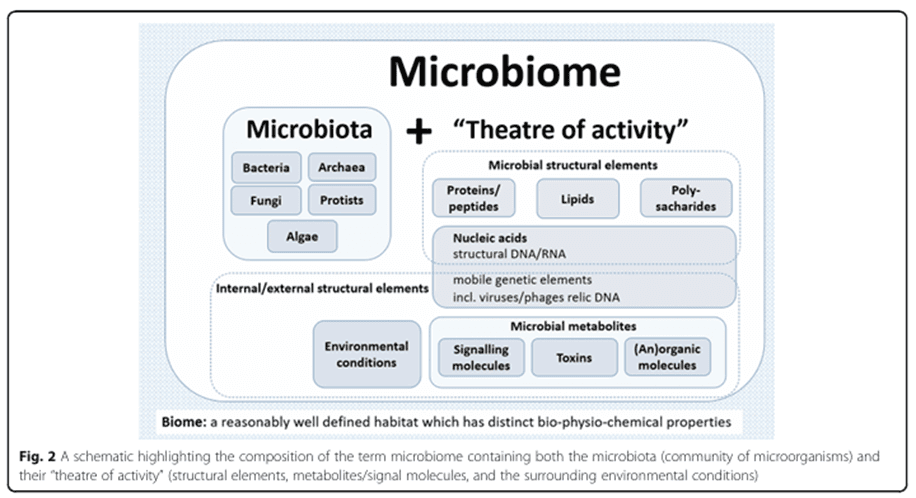 Microbiome

Microbiota + "Theatre of activity"

Bacteria
Archaea
Fungi
Protists
Algae

Microbial structural elements

Proteins/ peptides
Lipids
Poly-sacharides

Nucleic acids
structural DNA/RNA

mobile genetic elements
incl. viruses/phages relic DNA

Internal/external structural elements

Environmental conditions

Microbial metabolites

Signalling molecules
Toxins
(An)organic molecules

Biome: a reasonably well defined habitat which has distinct bio-physio-chemical properties

Fig. 2 A schematic highlighting the composition of the term microbiome containing both the microbiota (community of microorganisms) and their "theatre of activity" (structural elements, metabolites/signal molecules, and the surrounding environmental conditions)